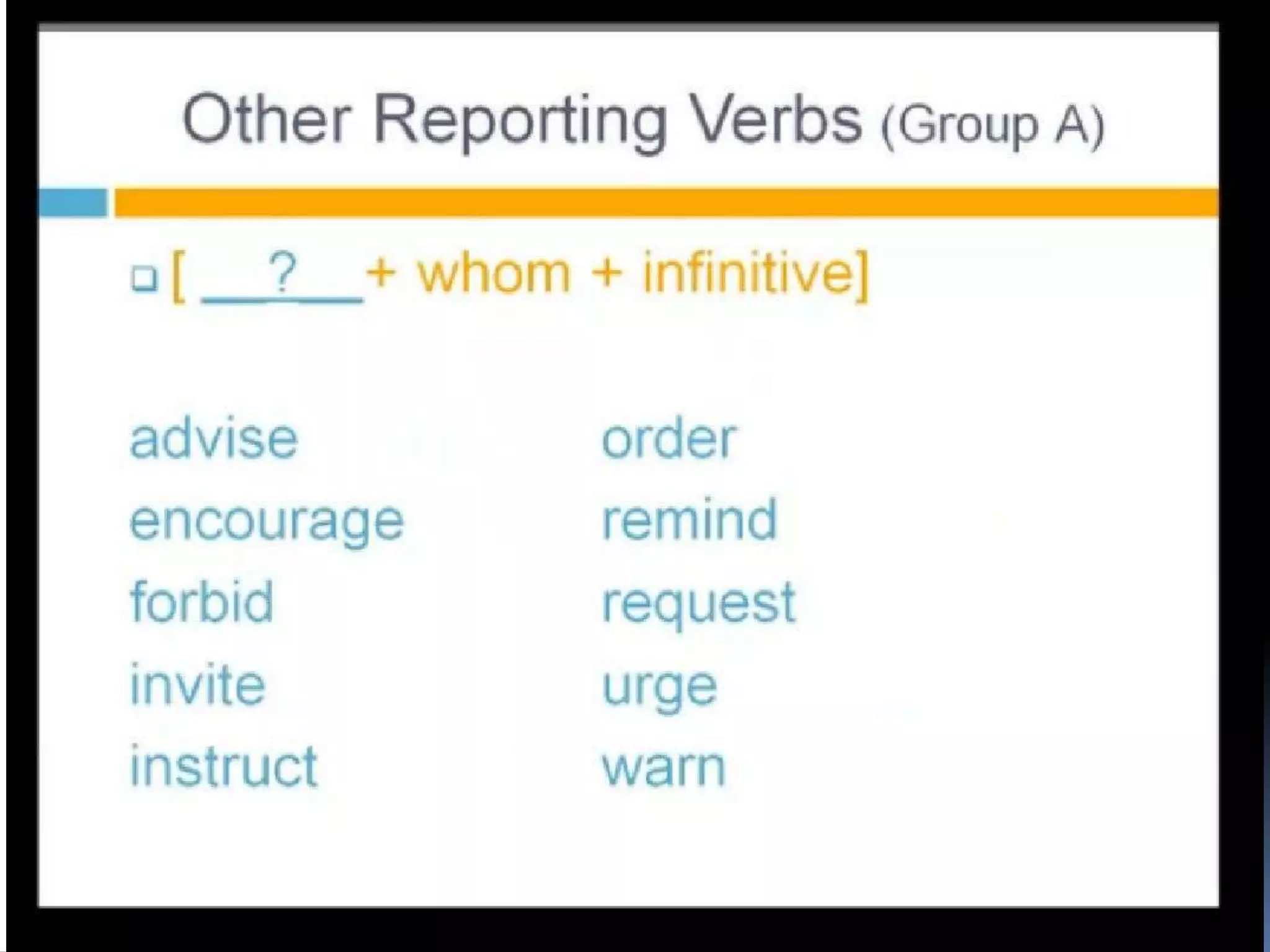 Other Reporting Verbs (Group A)

[ __?__ + whom + infinitive]

advise
encourage
forbid
invite
instruct

order
remind
request
urge
warn